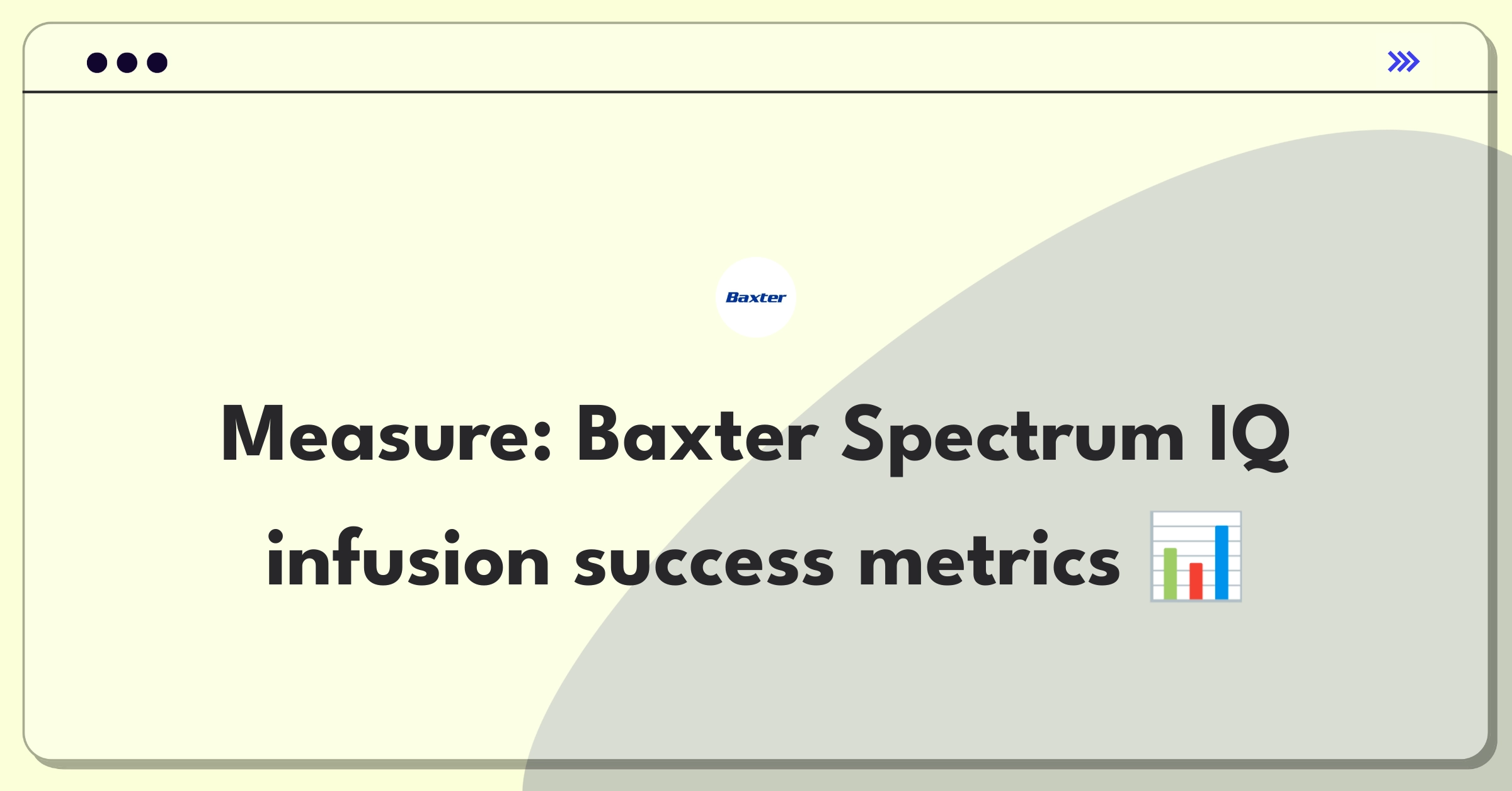 Baxter

Measure: Baxter Spectrum IQ infusion success metrics 📊